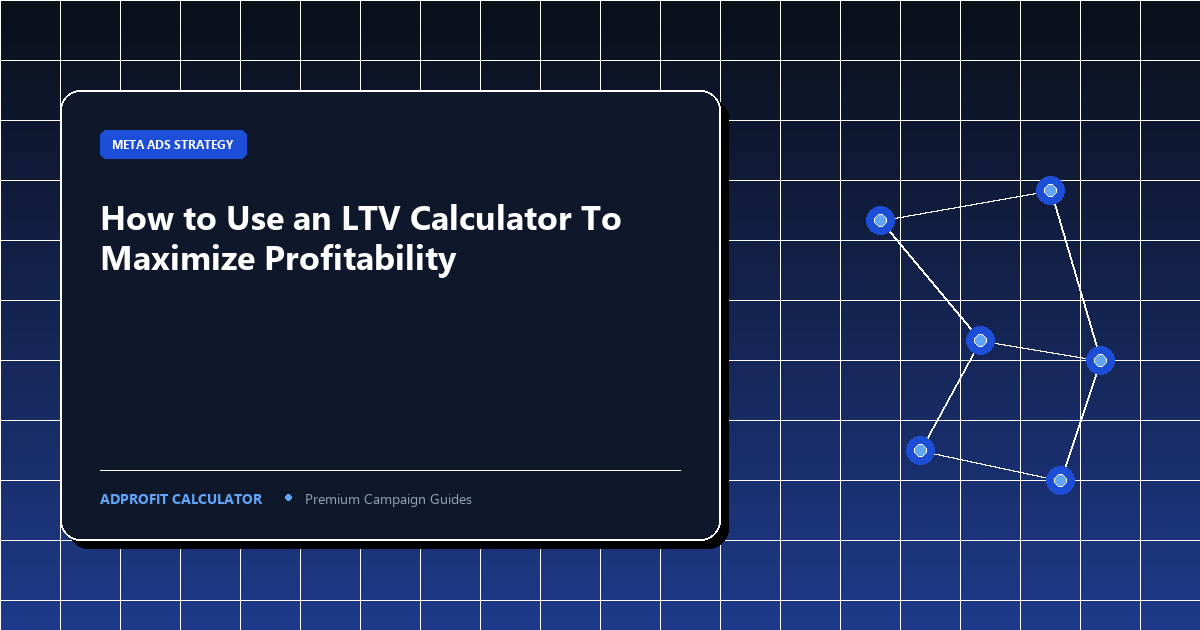 META ADS STRATEGY

How to Use an LTV Calculator To Maximize Profitability

ADPROFIT CALCULATOR • Premium Campaign Guides